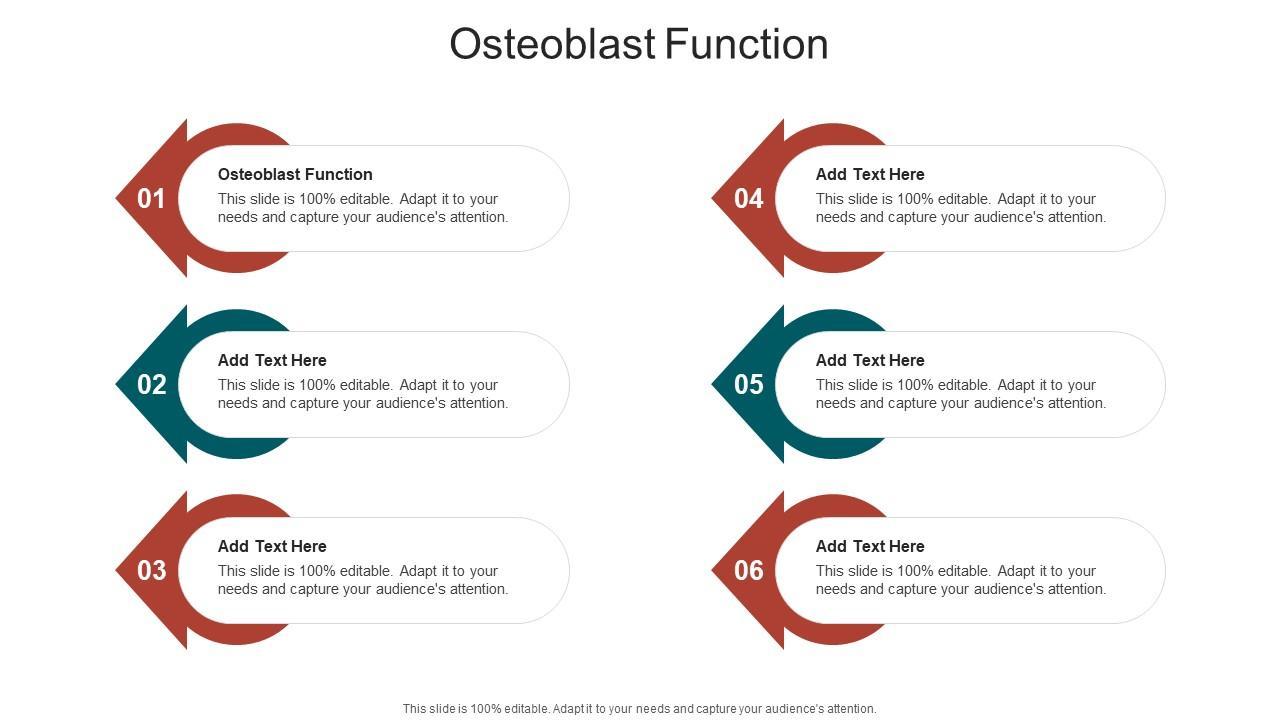 Osteoblast Function

01
Osteoblast Function
This slide is 100% editable. Adapt it to your needs and capture your audience's attention.

02
Add Text Here
This slide is 100% editable. Adapt it to your needs and capture your audience's attention.

03
Add Text Here
This slide is 100% editable. Adapt it to your needs and capture your audience's attention.

04
Add Text Here
This slide is 100% editable. Adapt it to your needs and capture your audience's attention.

05
Add Text Here
This slide is 100% editable. Adapt it to your needs and capture your audience's attention.

06
Add Text Here
This slide is 100% editable. Adapt it to your needs and capture your audience's attention.

This slide is 100% editable. Adapt it to your needs and capture your audience's attention.